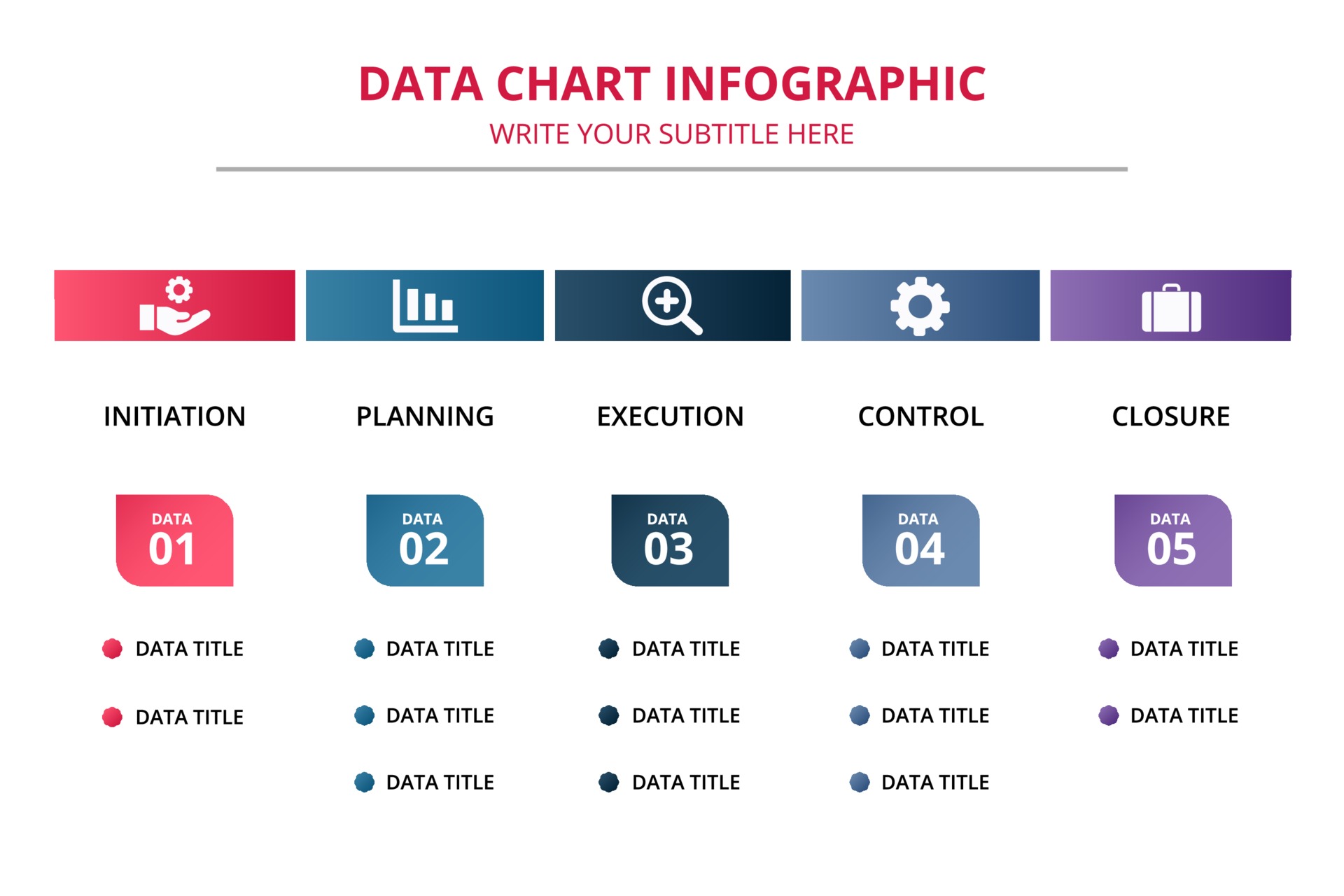 DATA CHART INFOGRAPHIC
WRITE YOUR SUBTITLE HERE

INITIATION

DATA
01

DATA TITLE
DATA TITLE

PLANNING

DATA
02

DATA TITLE
DATA TITLE
DATA TITLE

EXECUTION

DATA
03

DATA TITLE
DATA TITLE
DATA TITLE

CONTROL

DATA
04

DATA TITLE
DATA TITLE
DATA TITLE

CLOSURE

DATA
05

DATA TITLE
DATA TITLE